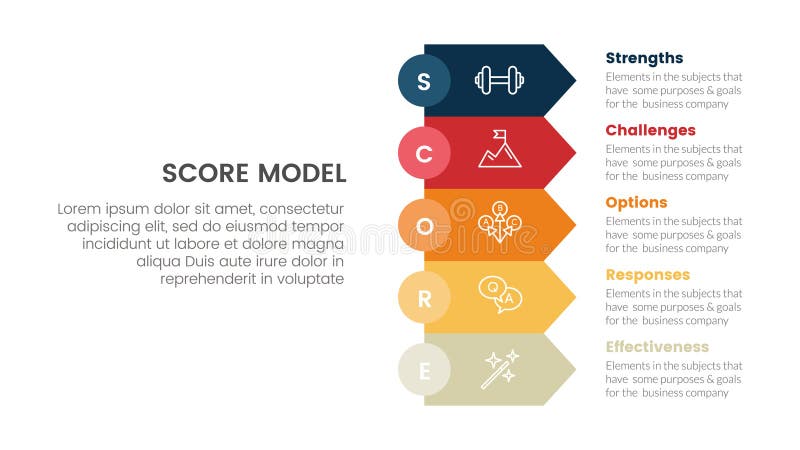 SCORE MODEL

Lorem ipsum dolor sit amet, consectetur adipiscing elit, sed do eiusmod tempor incididunt ut labore et dolore magna aliqua Duis aute irure dolor in reprehenderit in voluptate

S

C

O

A B C

R

Q A

E

Strengths
Elements in the subjects that have some purposes & goals for the business company

Challenges
Elements in the subjects that have some purposes & goals for the business company

Options
Elements in the subjects that have some purposes & goals for the business company

Responses
Elements in the subjects that have some purposes & goals for the business company

Effectiveness
Elements in the subjects that have some purposes & goals for the business company